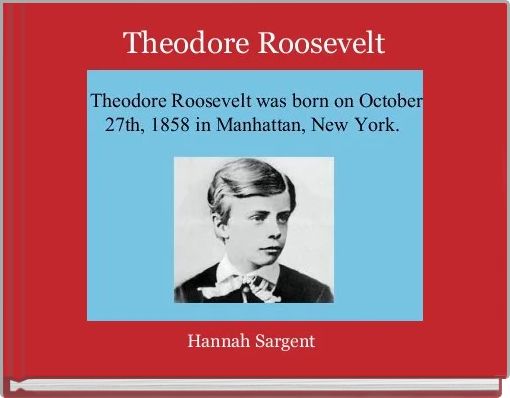 Theodore Roosevelt

Theodore Roosevelt was born on October 27th, 1858 in Manhattan, New York.

Hannah Sargent